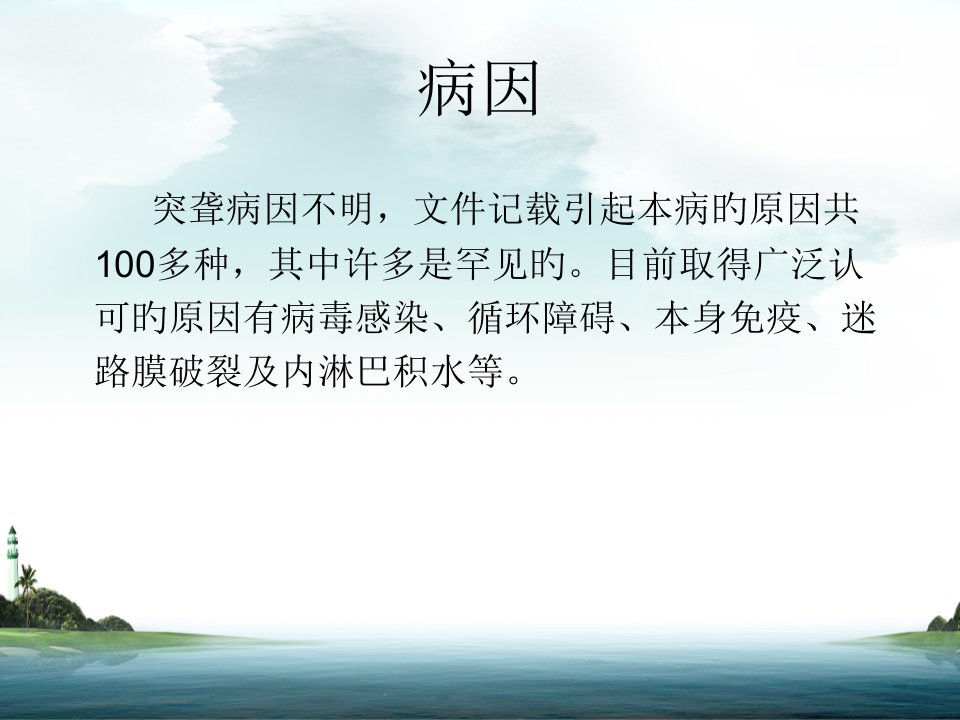 病因

突聋病因不明，文件记载引起本病的原因共100多种，其中许多是罕见的。目前取得广泛认可的原因有病毒感染、循环障碍、本身免疫、迷路膜破裂及内淋巴积水等。